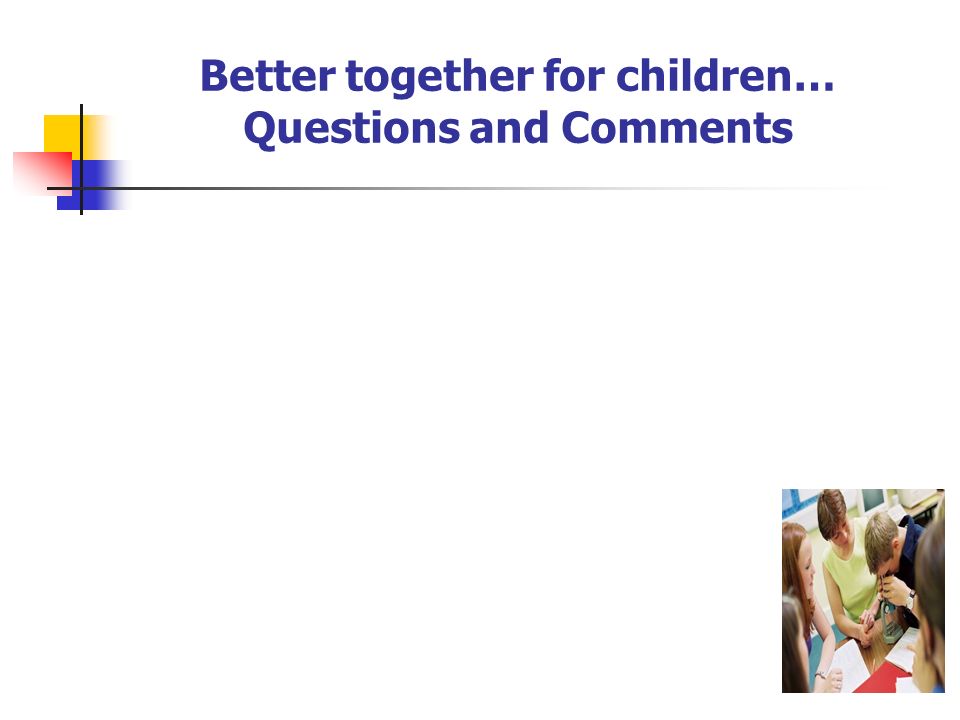 Better together for children…
Questions and Comments